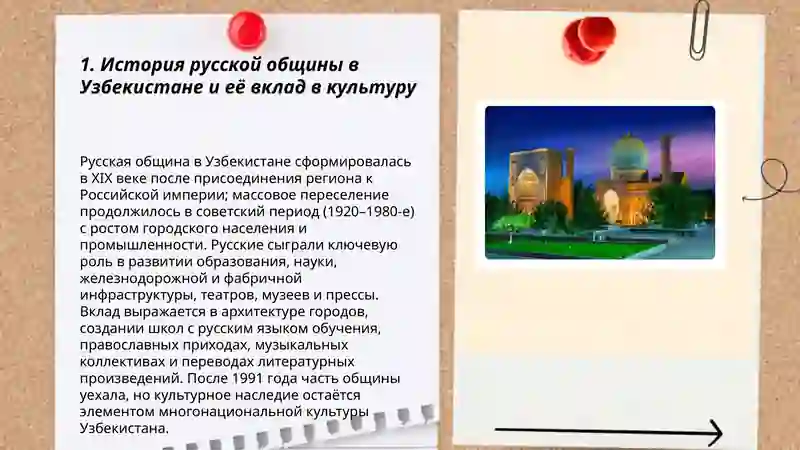 1. История русской общины в Узбекистане и её вклад в культуру

Русская община в Узбекистане сформировалась в XIX веке после присоединения региона к Российской империи; массовое переселение продолжилось в советский период (1920–1980-е) с ростом городского населения и промышленности. Русские сыграли ключевую роль в развитии образования, науки, железнодорожной и фабричной инфраструктуры, театров, музеев и прессы. Вклад выражается в архитектуре городов, создании школ с русским языком обучения, православных приходах, музыкальных коллективах и переводах литературных произведений. После 1991 года часть общины уехала, но культурное наследие остаётся элементом многонациональной культуры Узбекистана.